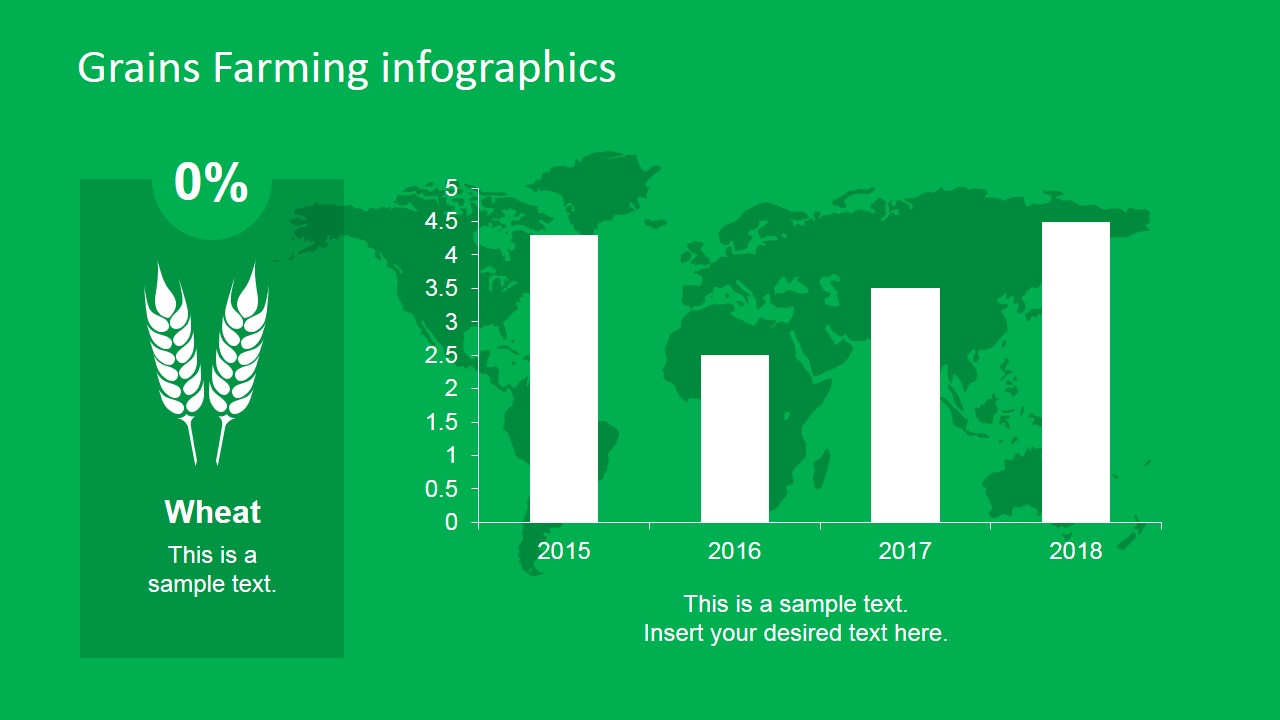 Grains Farming infographics

0%

Wheat

This is a sample text.

5
4.5
4
3.5
3
2.5
2
1.5
1
0.5
0

2015 2016 2017 2018

This is a sample text.
Insert your desired text here.